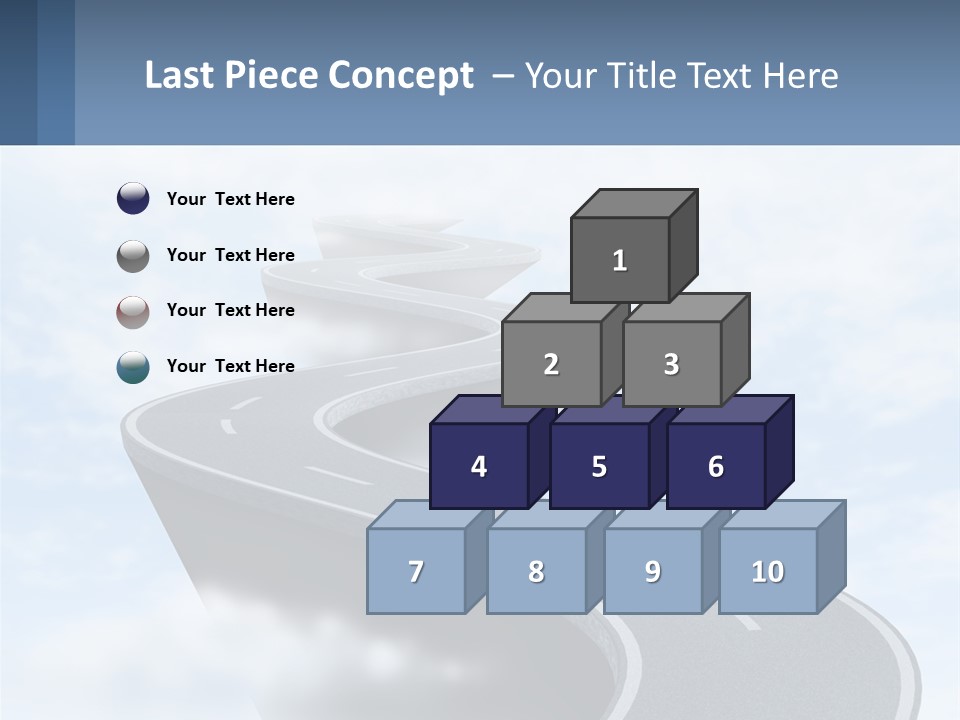 Last Piece Concept – Your Title Text Here

Your Text Here

Your Text Here

Your Text Here

Your Text Here

1

2

3

4

5

6

7

8

9

10